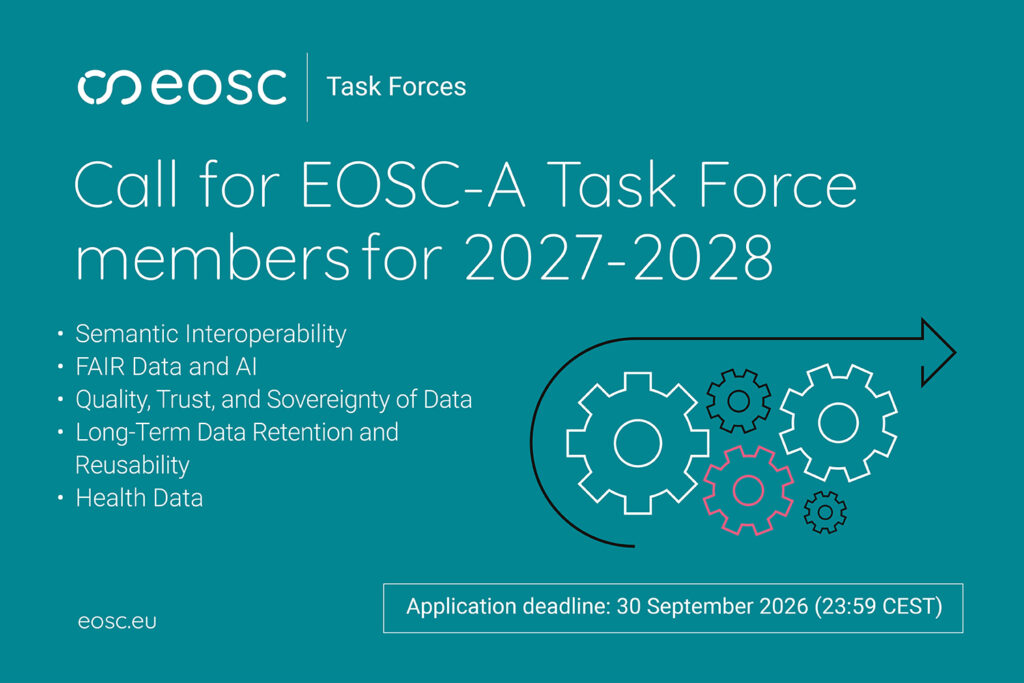 eosc | Task Forces

Call for EOSC-A Task Force members for 2027-2028

• Semantic Interoperability
• FAIR Data and AI
• Quality, Trust, and Sovereignty of Data
• Long-Term Data Retention and Reusability
• Health Data

eosc.eu

Application deadline: 30 September 2026 (23:59 CEST)